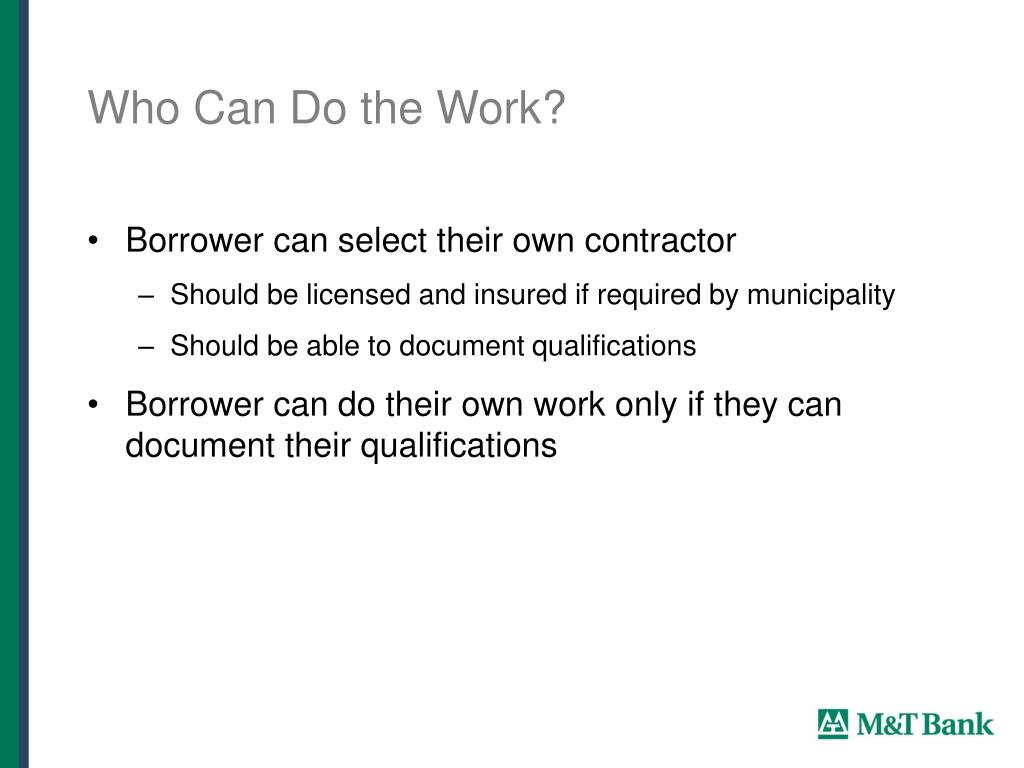 Who Can Do the Work?

• Borrower can select their own contractor
– Should be licensed and insured if required by municipality
– Should be able to document qualifications
• Borrower can do their own work only if they can document their qualifications

M&T Bank